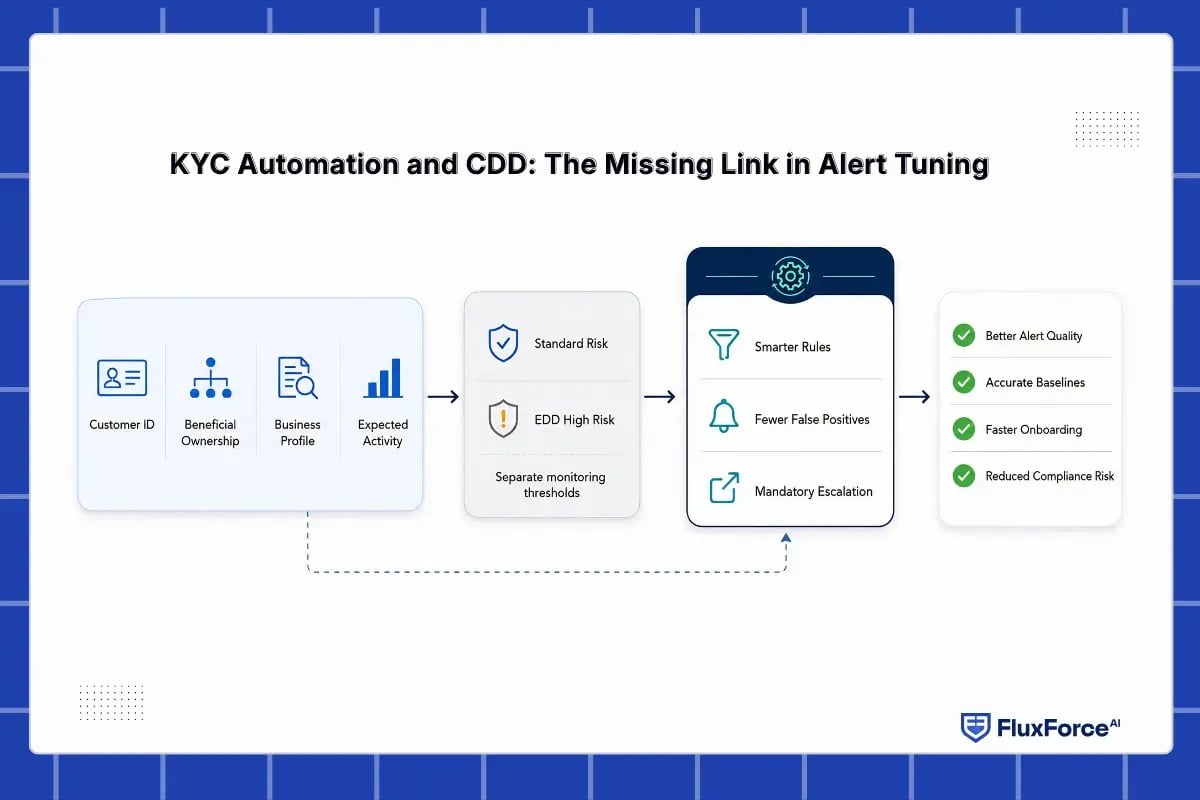 KYC Automation and CDD: The Missing Link in Alert Tuning

Customer ID

Beneficial Ownership

Business Profile

Expected Activity

Standard Risk

EDD High Risk

Separate monitoring thresholds

Smarter Rules

Fewer False Positives

Mandatory Escalation

Better Alert Quality

Accurate Baselines

Faster Onboarding

Reduced Compliance Risk

FluxForce AI